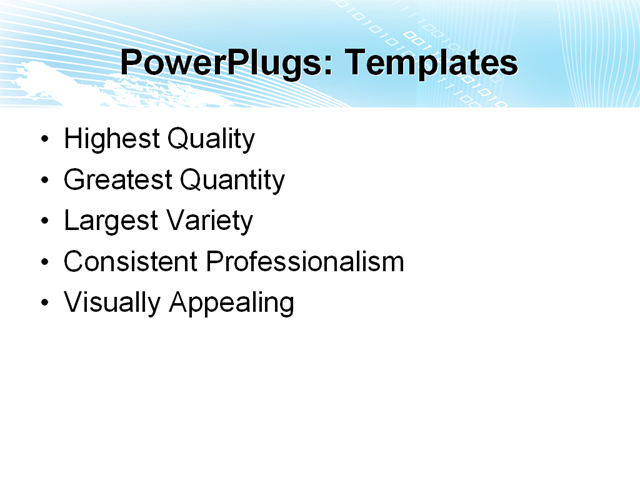 PowerPlugs: Templates

• Highest Quality
• Greatest Quantity
• Largest Variety
• Consistent Professionalism
• Visually Appealing